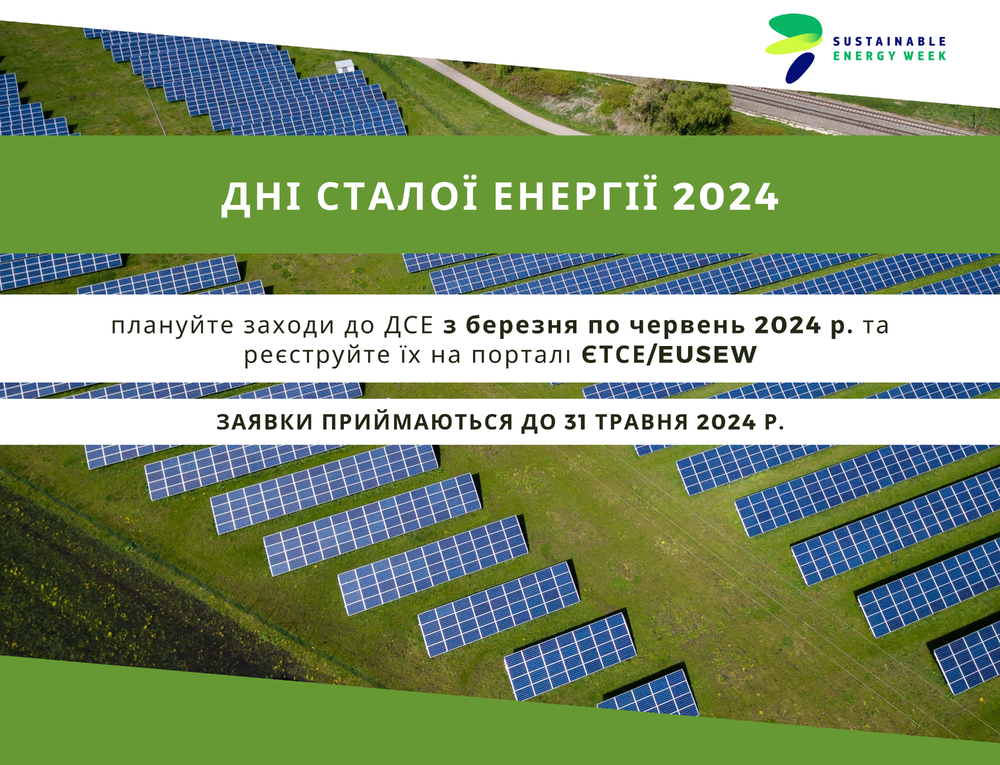 SUSTAINABLE ENERGY WEEK

ДНІ СТАЛОЇ ЕНЕРГІЇ 2024

плануйте заходи до ДСЕ з березня по червень 2024 р. та реєструйте їх на порталі ЄТСЕ/EUSEW

ЗАЯВКИ ПРИЙМАЮТЬСЯ ДО 31 ТРАВНЯ 2024 Р.